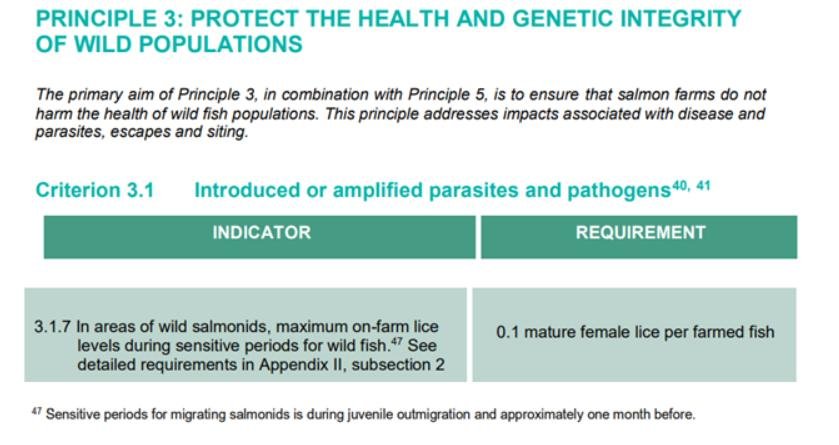 PRINCIPLE 3: PROTECT THE HEALTH AND GENETIC INTEGRITY OF WILD POPULATIONS

The primary aim of Principle 3, in combination with Principle 5, is to ensure that salmon farms do not harm the health of wild fish populations. This principle addresses impacts associated with disease and parasites, escapes and siting.

Criterion 3.1 Introduced or amplified parasites and pathogens$^{40, 41}$

| INDICATOR | REQUIREMENT |
|---|---|
| 3.1.7 In areas of wild salmonids, maximum on-farm lice levels during sensitive periods for wild fish.$^{47}$ See detailed requirements in Appendix II, subsection 2 | 0.1 mature female lice per farmed fish |

$^{47}$ Sensitive periods for migrating salmonids is during juvenile outmigration and approximately one month before.